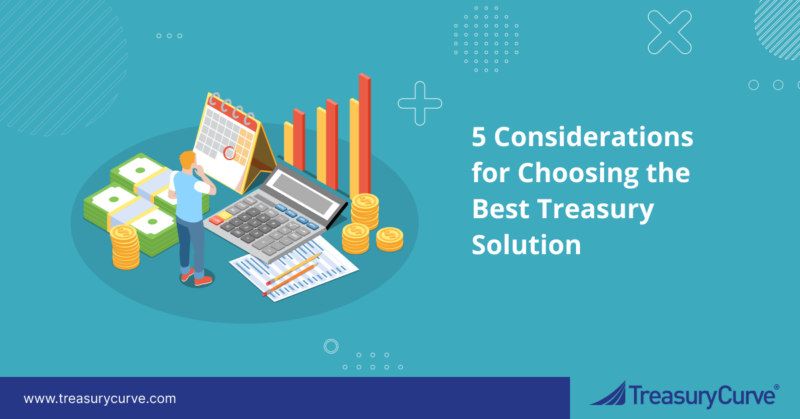 5 Considerations for Choosing the Best Treasury Solution

www.treasurycurve.com

TreasuryCurve®